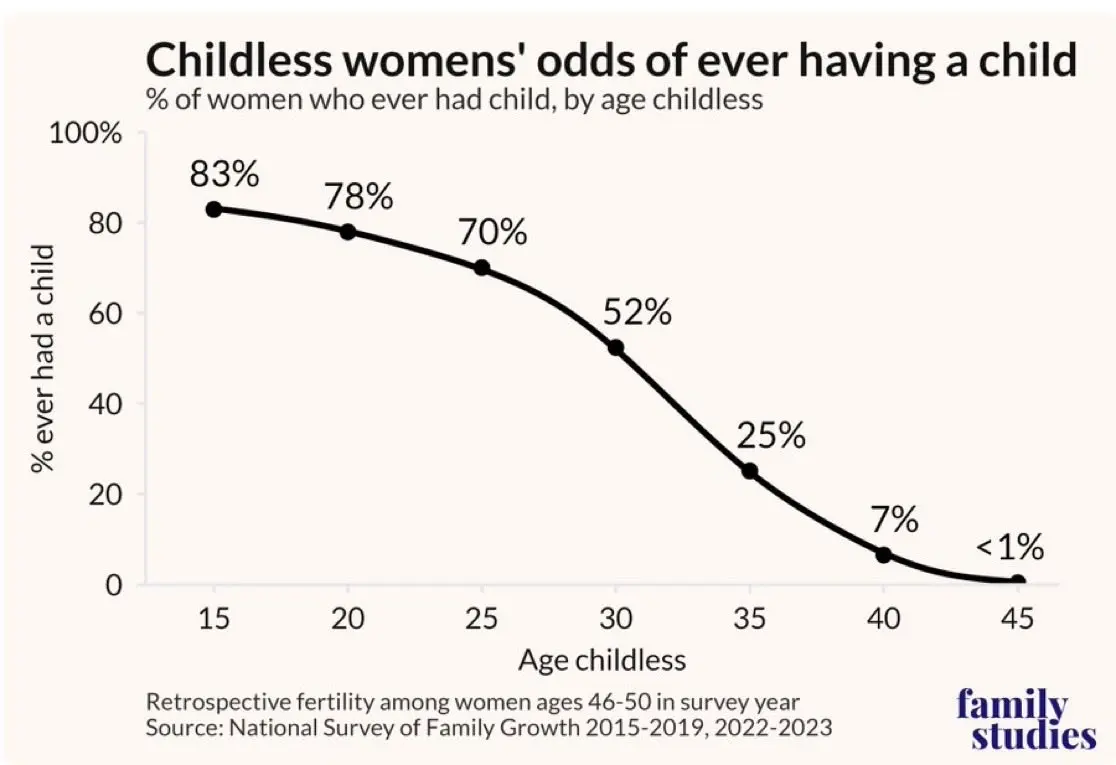 Childless womens' odds of ever having a child
% of women who ever had child, by age childless

100%
80
60
40
20
0

% ever had a child

83%
78%
70%
52%
25%
7%
<1%

15
20
25
30
35
40
45

Age childless

Retrospective fertility among women ages 46-50 in survey year
Source: National Survey of Family Growth 2015-2019, 2022-2023

family studies